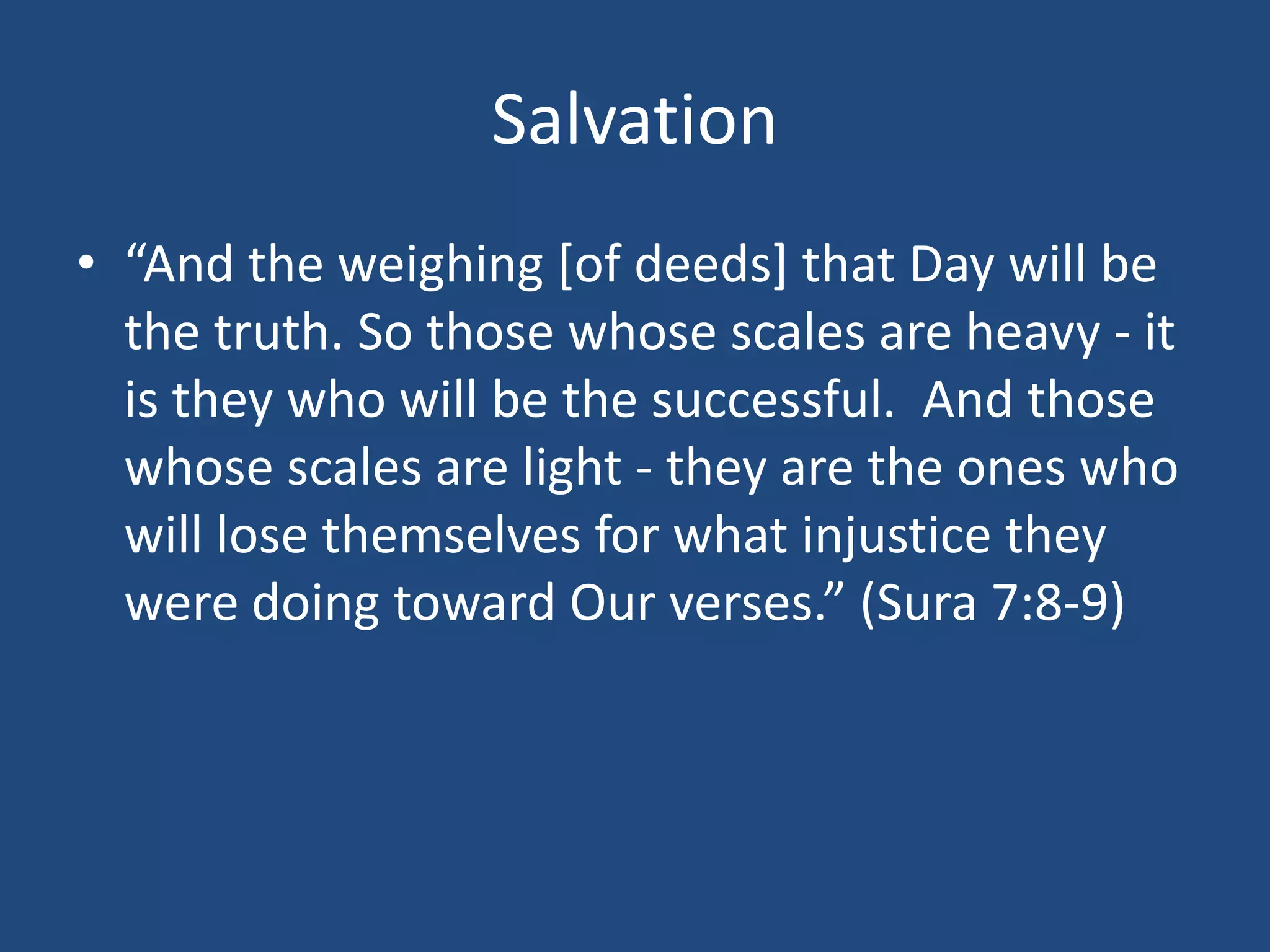 Salvation

• “And the weighing [of deeds] that Day will be the truth. So those whose scales are heavy - it is they who will be the successful.  And those whose scales are light - they are the ones who will lose themselves for what injustice they were doing toward Our verses.” (Sura 7:8-9)